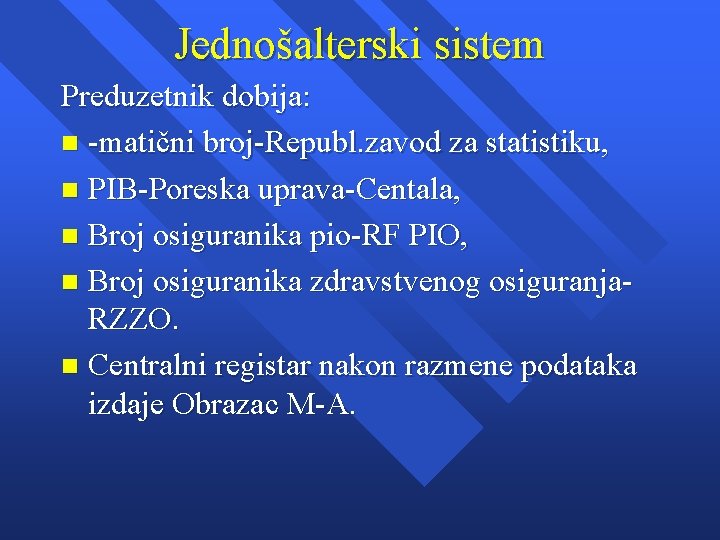 Jednošalterski sistem

Preduzetnik dobija:

- -matični broj-Republ.zavod za statistiku,
- PIB-Poreska uprava-Centala,
- Broj osiguranika pio-RF PIO,
- Broj osiguranika zdravstvenog osiguranja-RZZO.
- Centralni registar nakon razmene podataka izdaje Obrazac M-A.